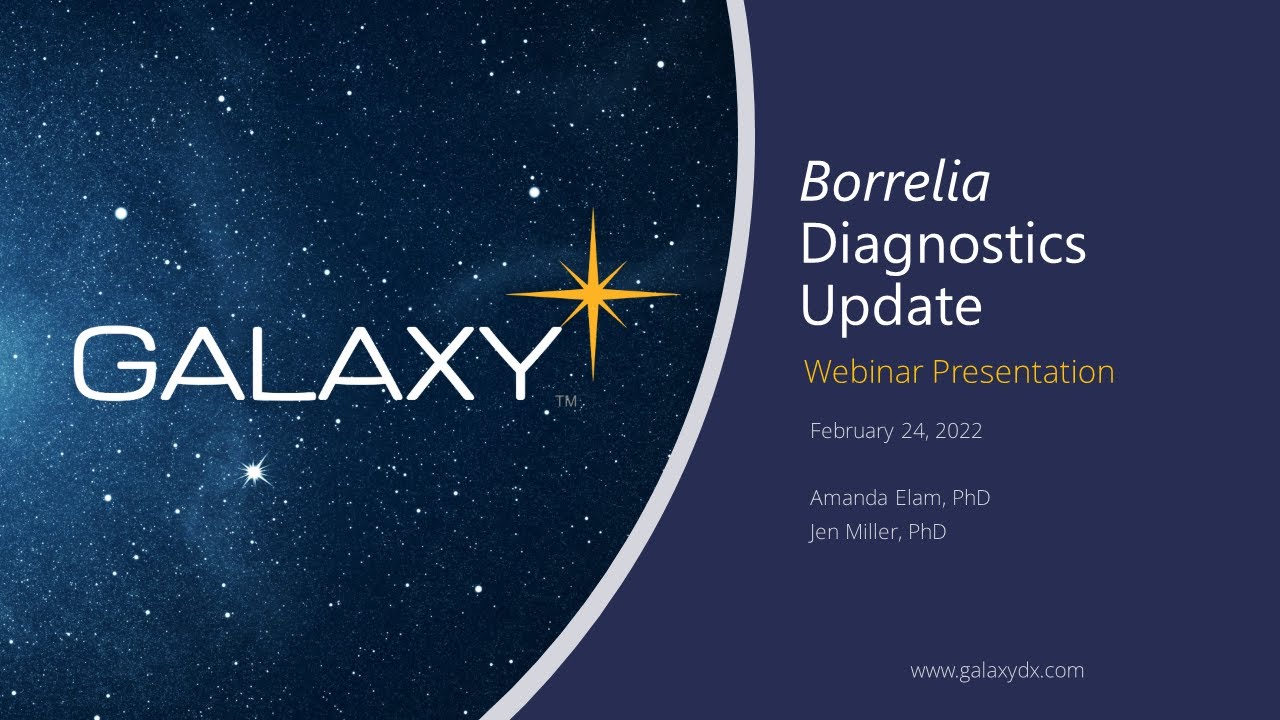 GALAXY™

Borrelia Diagnostics Update

Webinar Presentation

February 24, 2022

Amanda Elam, PhD
Jen Miller, PhD

www.galaxydx.com